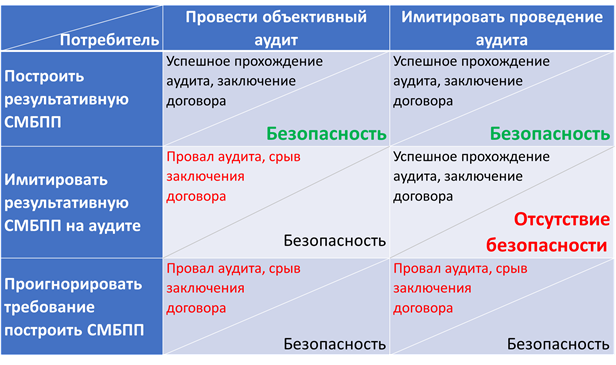 | Потребитель | Провести объективный аудит | Имитировать проведение аудита |
|---|---|---|
| Построить результативную СМБПП | Успешное прохождение аудита, заключение договора Безопасность | Успешное прохождение аудита, заключение договора Безопасность |
| Имитировать результативную СМБПП на аудите | Провал аудита, срыв заключения договора Безопасность | Успешное прохождение аудита, заключение договора Отсутствие безопасности |
| Проигнорировать требование построить СМБПП | Провал аудита, срыв заключения договора Безопасность | Провал аудита, срыв заключения договора Безопасность |